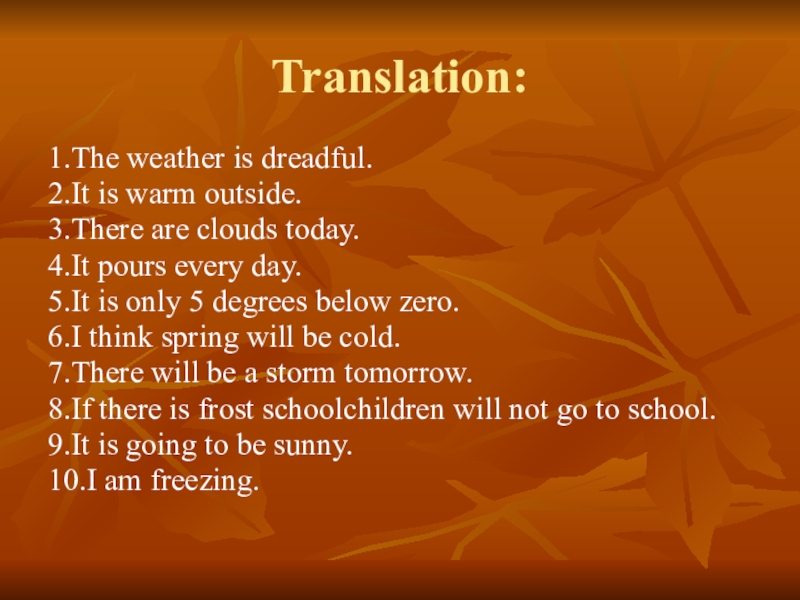 Translation:

1.The weather is dreadful.
2.It is warm outside.
3.There are clouds today.
4.It pours every day.
5.It is only 5 degrees below zero.
6.I think spring will be cold.
7.There will be a storm tomorrow.
8.If there is frost schoolchildren will not go to school.
9.It is going to be sunny.
10.I am freezing.